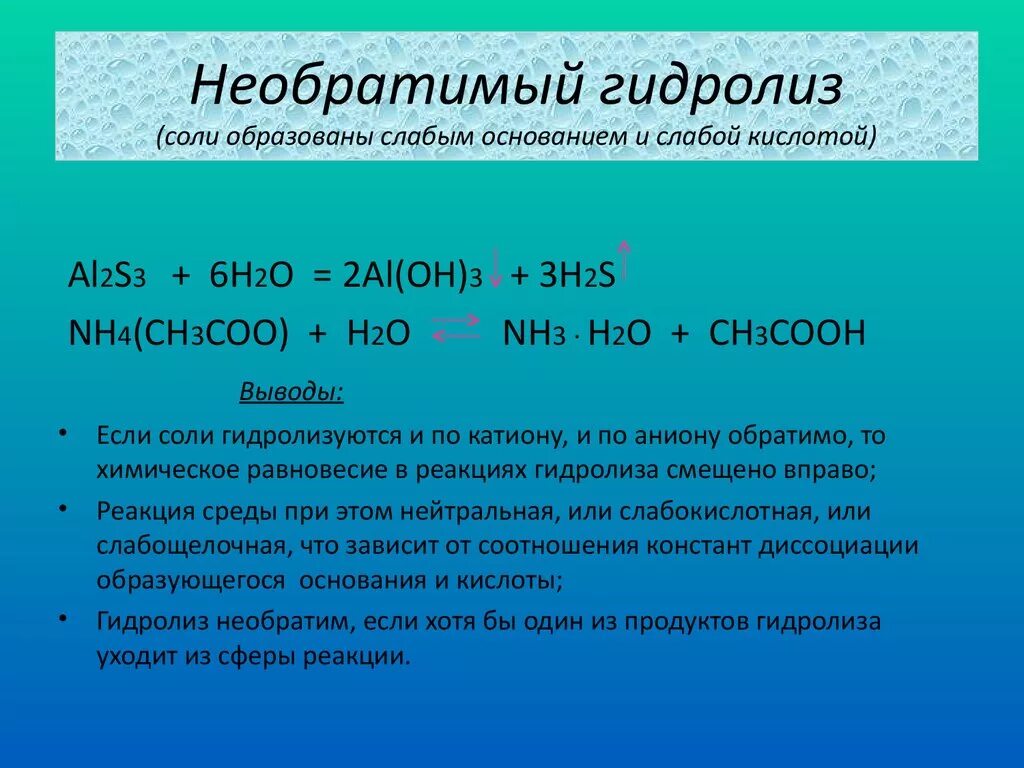 Необратимый гидролиз
(соли образованы слабым основанием и слабой кислотой)

$Al_2S_3 + 6H_2O = 2Al(OH)_3\downarrow + 3H_2S\uparrow$

$NH_4(CH_3COO) + H_2O \rightleftarrows NH_3 \cdot H_2O + CH_3COOH$

Выводы:

• Если соли гидролизуются и по катиону, и по аниону обратимо, то химическое равновесие в реакциях гидролиза смещено вправо;

• Реакция среды при этом нейтральная, или слабокислотная, или слабощелочная, что зависит от соотношения констант диссоциации образующегося основания и кислоты;

• Гидролиз необратим, если хотя бы один из продуктов гидролиза уходит из сферы реакции.